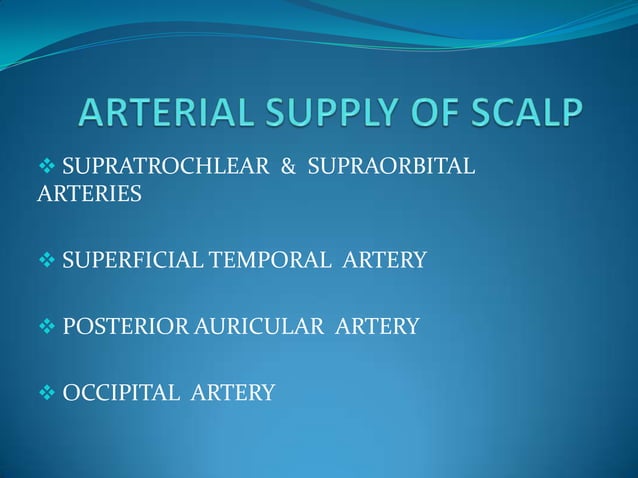 ARTERIAL SUPPLY OF SCALP

❖ SUPRATROCHLEAR & SUPRAORBITAL ARTERIES

❖ SUPERFICIAL TEMPORAL ARTERY

❖ POSTERIOR AURICULAR ARTERY

❖ OCCIPITAL ARTERY